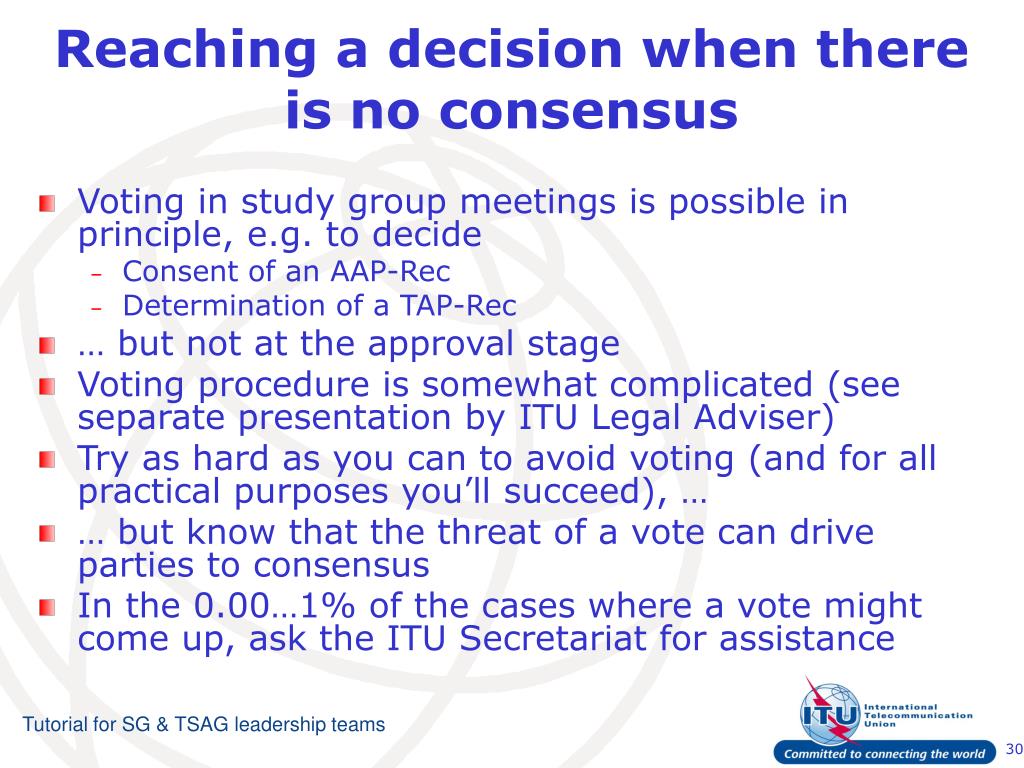 Reaching a decision when there is no consensus

Voting in study group meetings is possible in principle, e.g. to decide
– Consent of an AAP-Rec
– Determination of a TAP-Rec

… but not at the approval stage

Voting procedure is somewhat complicated (see separate presentation by ITU Legal Adviser)

Try as hard as you can to avoid voting (and for all practical purposes you'll succeed), …

… but know that the threat of a vote can drive parties to consensus

In the 0.00…1% of the cases where a vote might come up, ask the ITU Secretariat for assistance

Tutorial for SG & TSAG leadership teams

ITU International Telecommunication Union

Committed to connecting the world

30